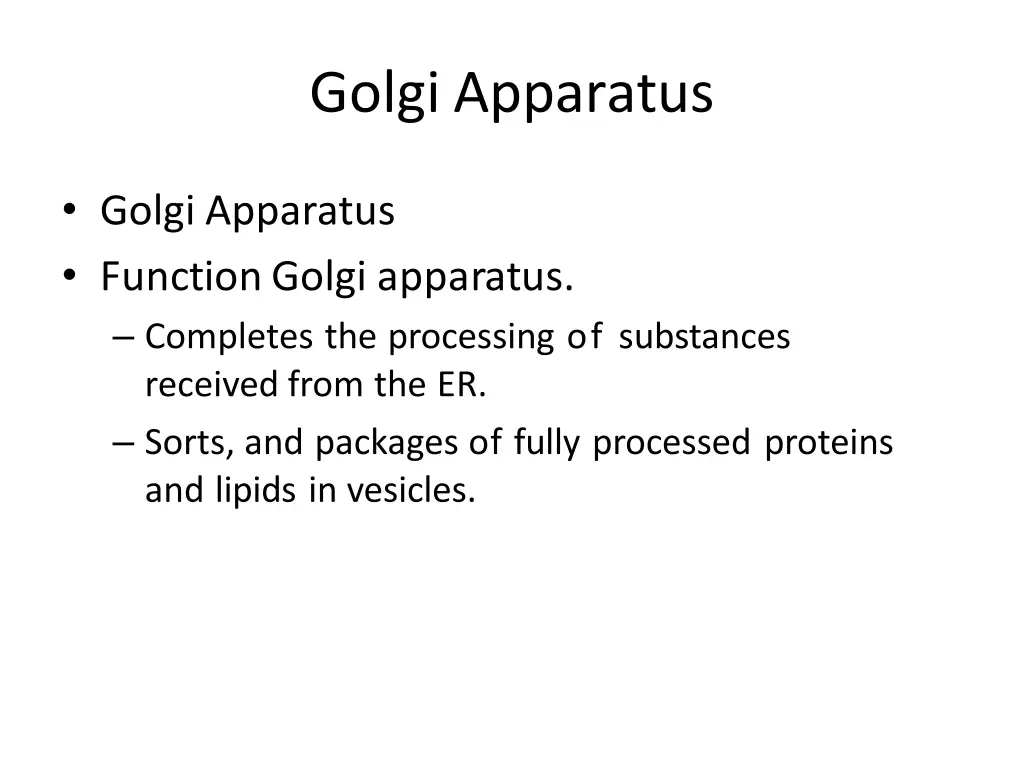 Golgi Apparatus

• Golgi Apparatus
• Function Golgi apparatus.
– Completes the processing of substances received from the ER.
– Sorts, and packages of fully processed proteins and lipids in vesicles.